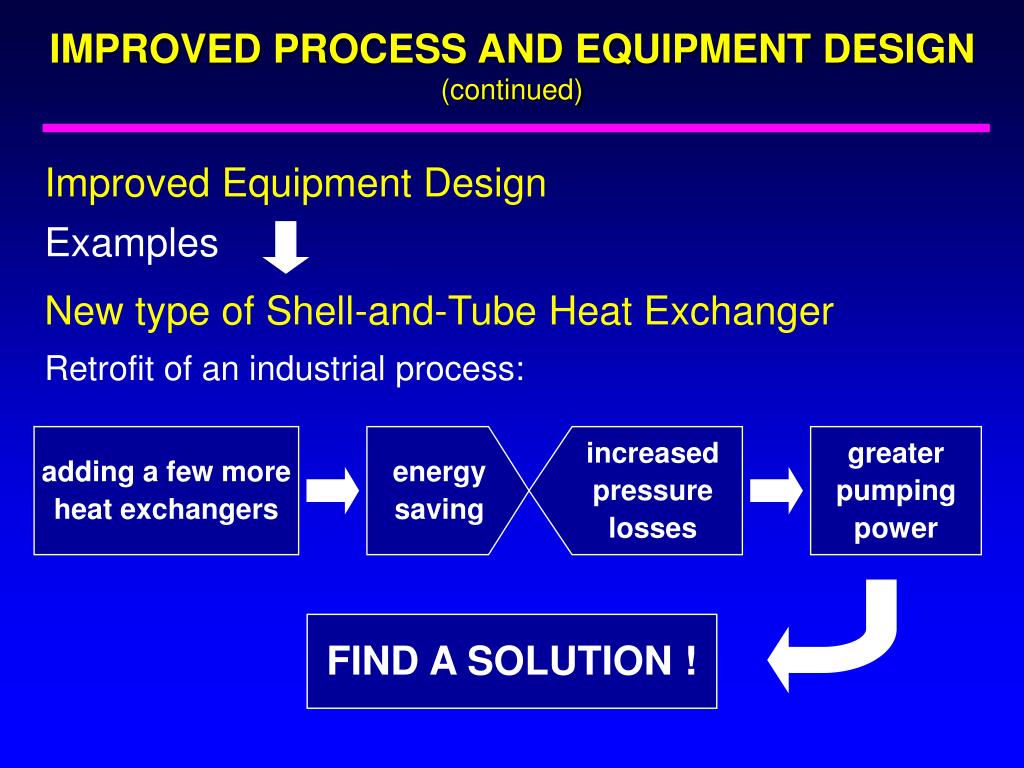 IMPROVED PROCESS AND EQUIPMENT DESIGN
(continued)

Improved Equipment Design

Examples

New type of Shell-and-Tube Heat Exchanger

Retrofit of an industrial process:

adding a few more heat exchangers

energy saving

increased pressure losses

greater pumping power

FIND A SOLUTION !